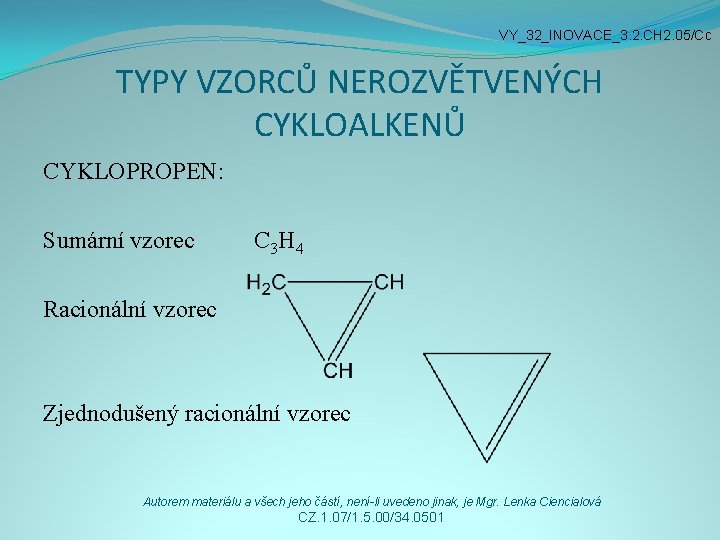 VY_32_INOVACE_3.2.CH2.05/Cc

TYPY VZORCŮ NEROZVĚTVENÝCH CYKLOALKENŮ

CYKLOPROPEN:

Sumární vzorec $C_3H_4$

Racionální vzorec

$H_2C$ CH

CH

Zjednodušený racionální vzorec

Autorem materiálu a všech jeho částí, není-li uvedeno jinak, je Mgr. Lenka Ciencialová
CZ.1.07/1.5.00/34.0501